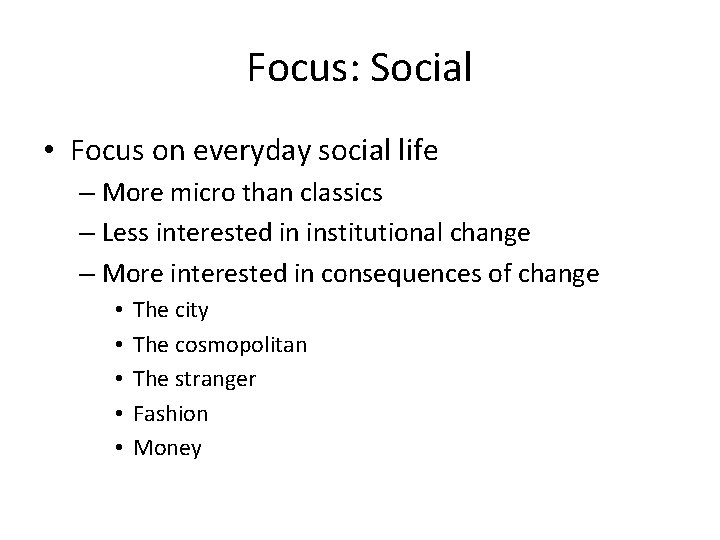 Focus: Social

• Focus on everyday social life
– More micro than classics
– Less interested in institutional change
– More interested in consequences of change
• The city
• The cosmopolitan
• The stranger
• Fashion
• Money